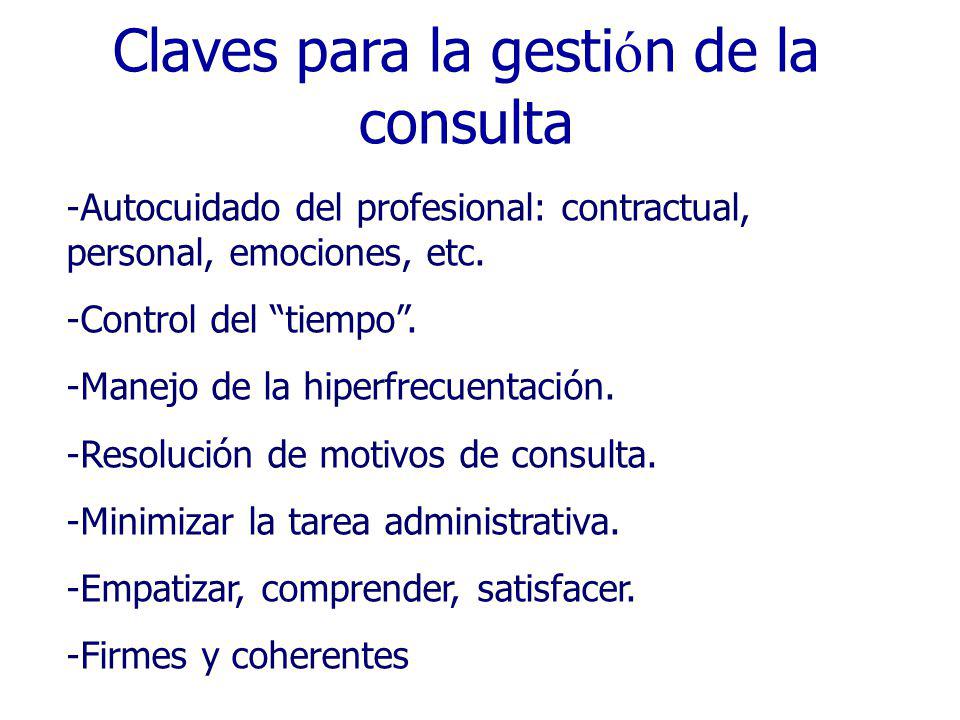 Claves para la gestión de la consulta

-Autocuidado del profesional: contractual, personal, emociones, etc.

-Control del “tiempo”.

-Manejo de la hiperfrecuentación.

-Resolución de motivos de consulta.

-Minimizar la tarea administrativa.

-Empatizar, comprender, satisfacer.

-Firmes y coherentes